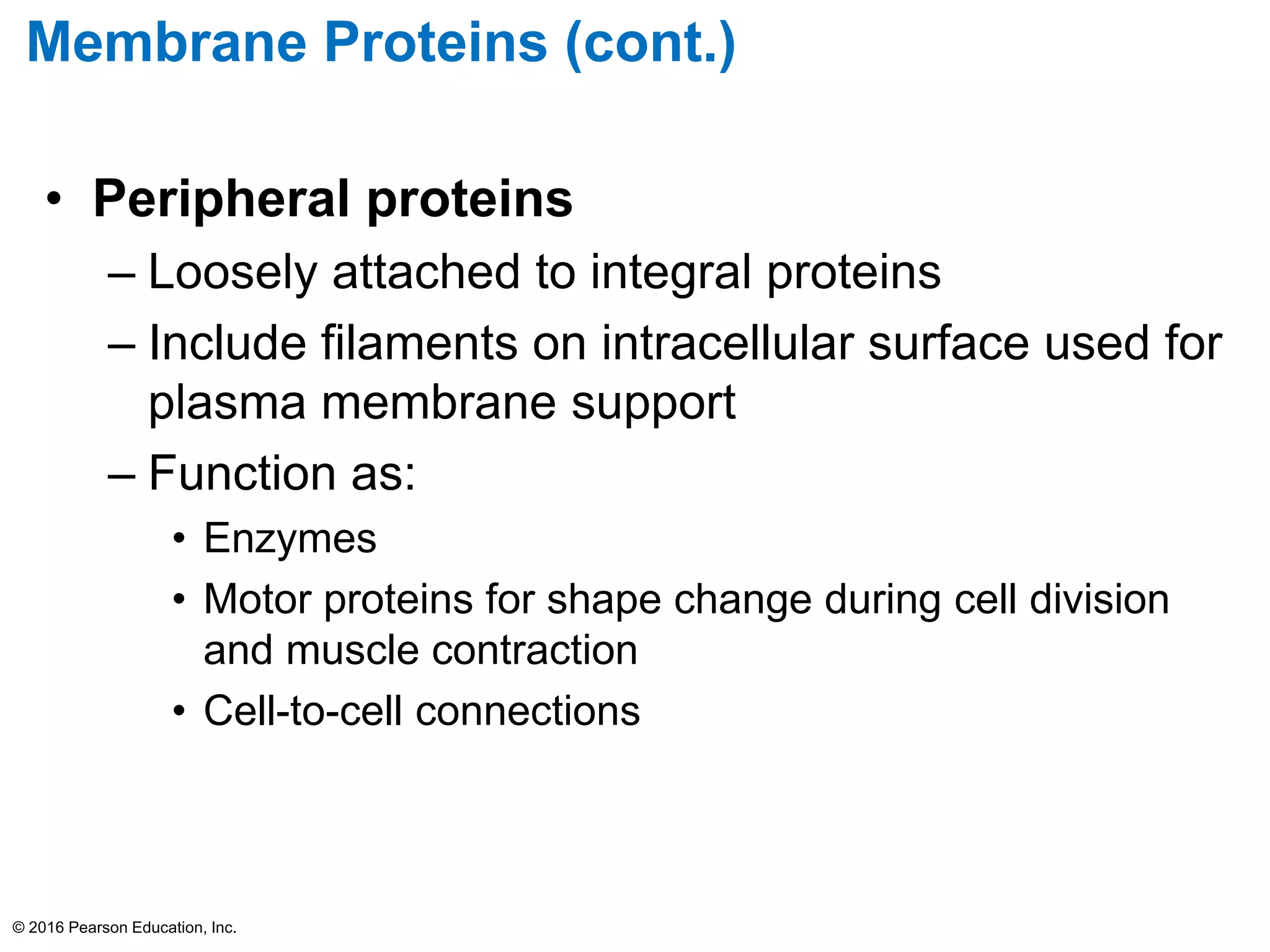 Membrane Proteins (cont.)

• Peripheral proteins
– Loosely attached to integral proteins
– Include filaments on intracellular surface used for plasma membrane support
– Function as:
• Enzymes
• Motor proteins for shape change during cell division and muscle contraction
• Cell-to-cell connections

© 2016 Pearson Education, Inc.